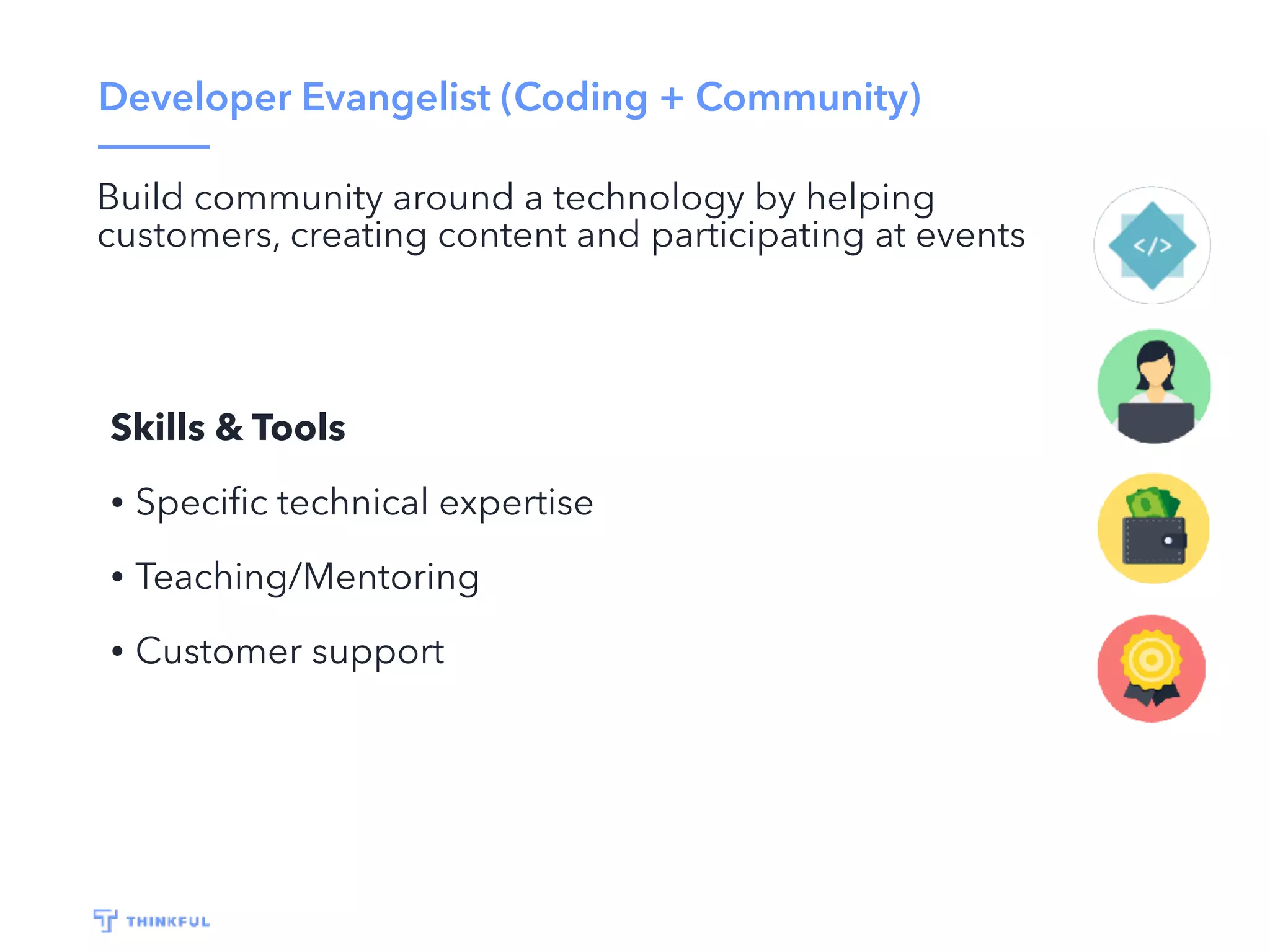 Developer Evangelist (Coding + Community)

Build community around a technology by helping customers, creating content and participating at events

</>

Skills & Tools

• Specific technical expertise

• Teaching/Mentoring

• Customer support

THINKFUL